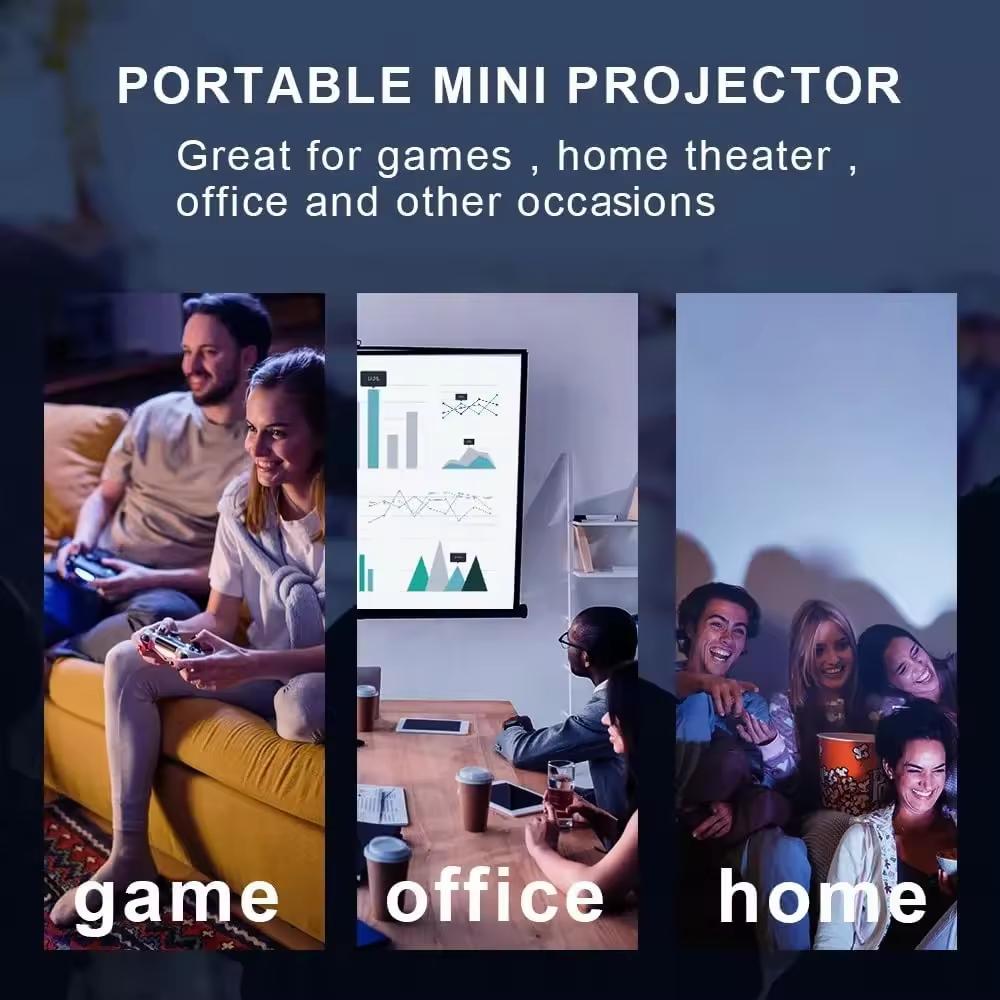 PORTABLE MINI PROJECTOR

Great for games , home theater , office and other occasions

game

office

home